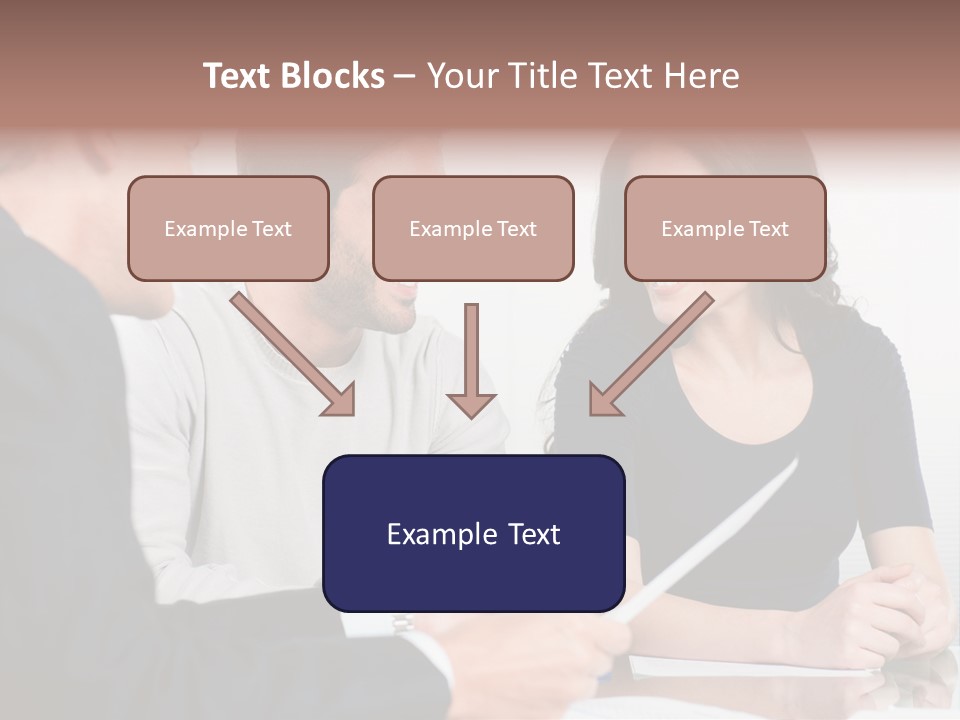 Text Blocks – Your Title Text Here

Example Text

Example Text

Example Text

Example Text